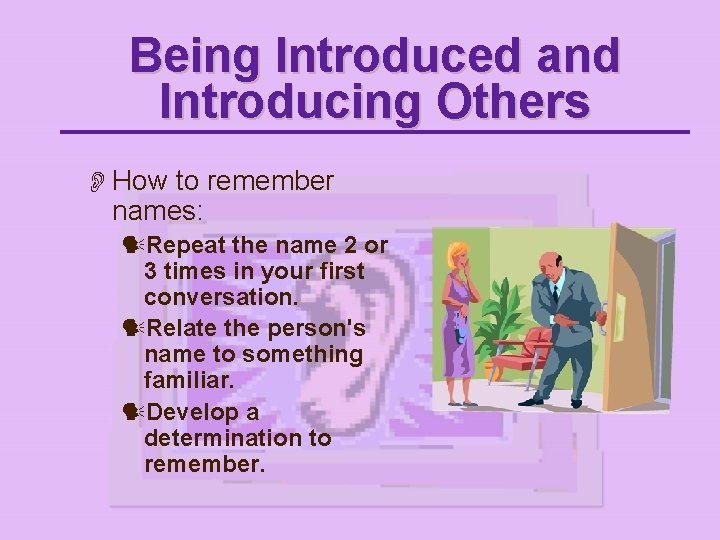 Being Introduced and Introducing Others

How to remember names:

Repeat the name 2 or 3 times in your first conversation.

Relate the person's name to something familiar.

Develop a determination to remember.